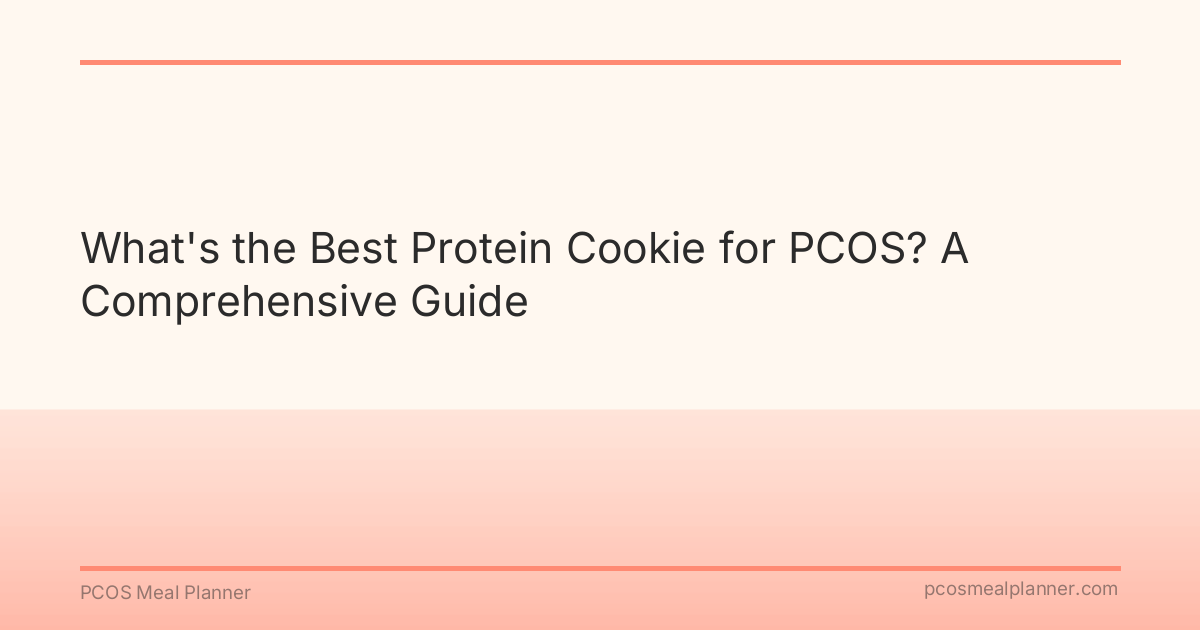 What's the Best Protein Cookie for PCOS? A Comprehensive Guide

PCOS Meal Planner

pcosmealplanner.com